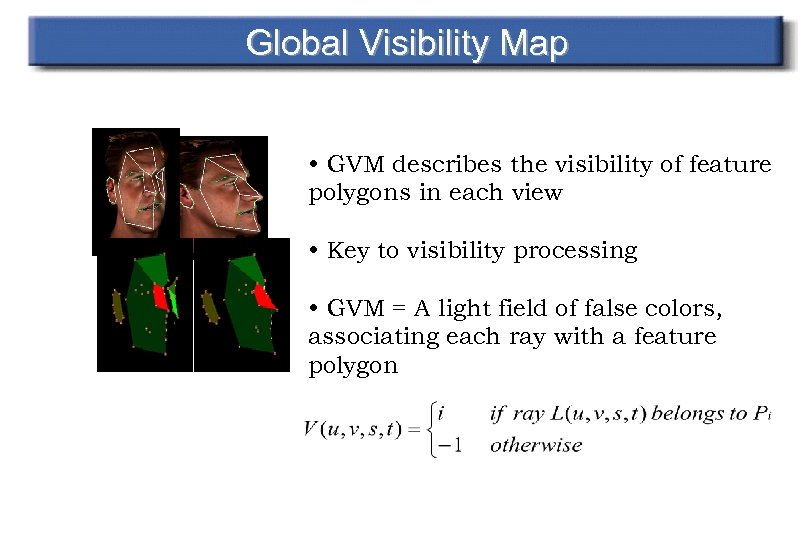 Global Visibility Map

• GVM describes the visibility of feature polygons in each view

• Key to visibility processing

• GVM = A light field of false colors, associating each ray with a feature polygon

$V(u,v,s,t) = \begin{cases} i & \text{if ray } L(u,v,s,t) \text{ belongs to } P_i \\ -1 & \text{otherwise} \end{cases}$